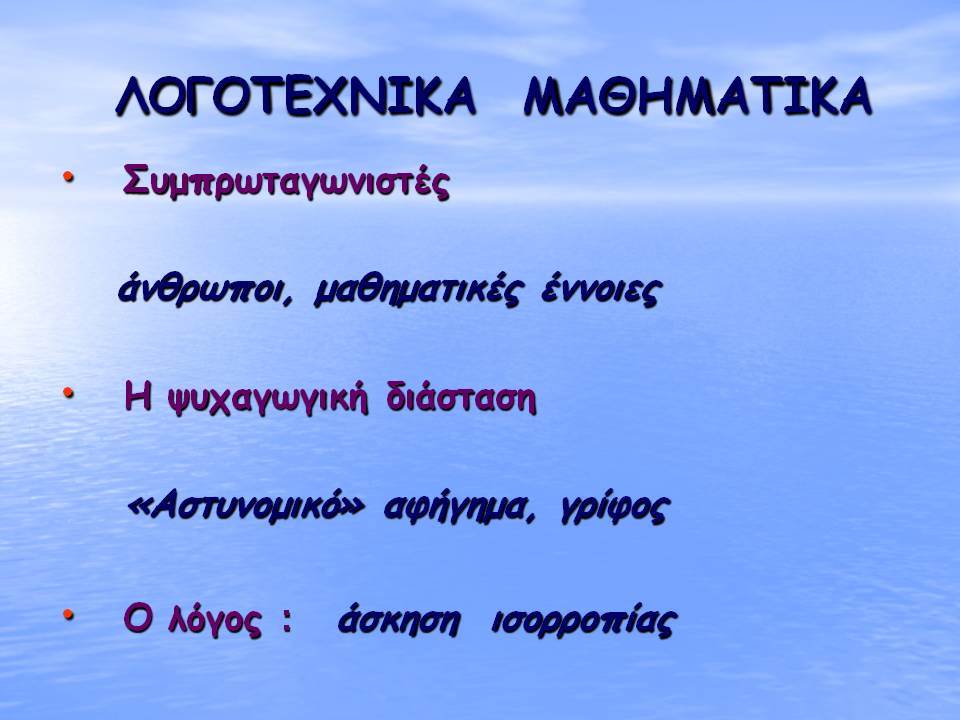 ΛΟΓΟΤΕΧΝΙΚΑ ΜΑΘΗΜΑΤΙΚΑ

• Συμπρωταγωνιστές

άνθρωποι, μαθηματικές έννοιες

• Η ψυχαγωγική διάσταση

«Αστυνομικό» αφήγημα, γρίφος

• Ο λόγος : άσκηση ισορροπίας